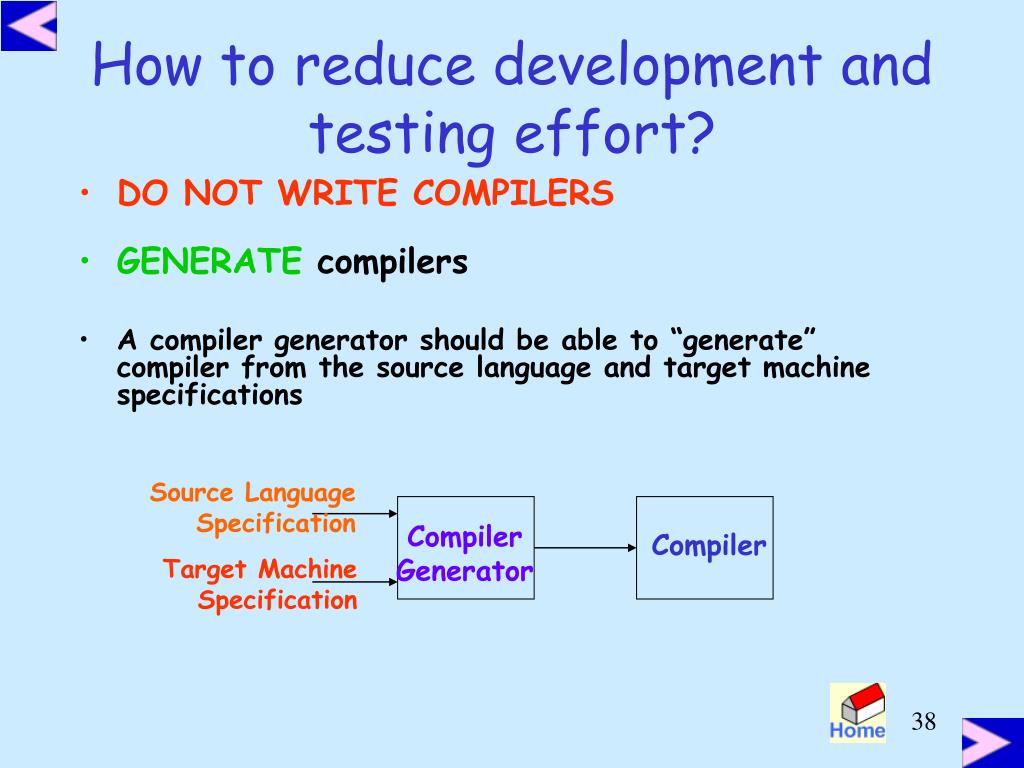 How to reduce development and testing effort?

• DO NOT WRITE COMPILERS

• GENERATE compilers

• A compiler generator should be able to “generate” compiler from the source language and target machine specifications

Source Language Specification

Target Machine Specification

Compiler Generator

Compiler

Home

38